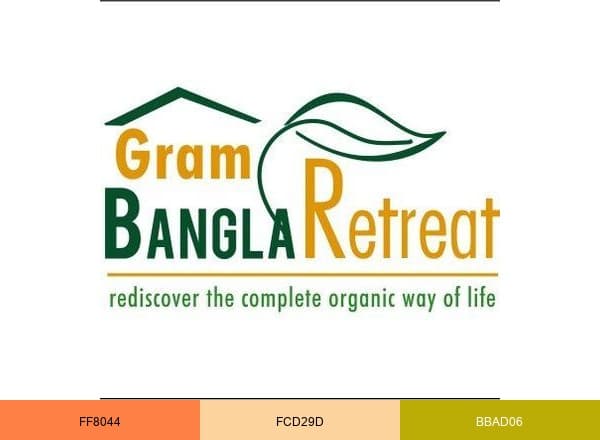 Gram
BANGLA Retreat

rediscover the complete organic way of life

FF8044

FCD29D

BBAD06